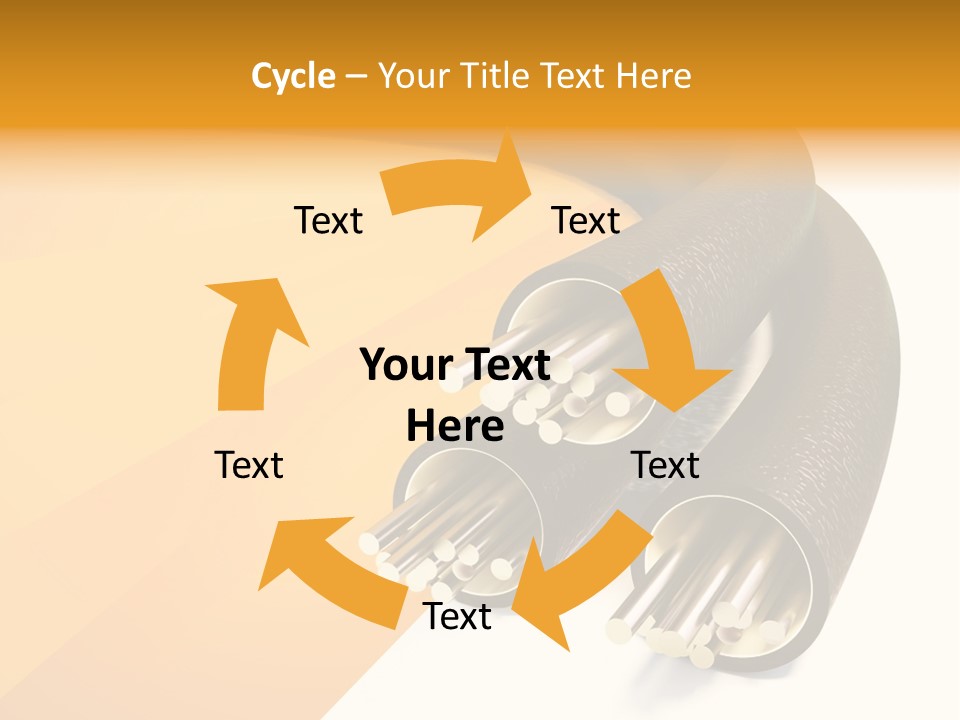 Cycle – Your Title Text Here

Text

Text

Your Text Here

Text

Text

Text